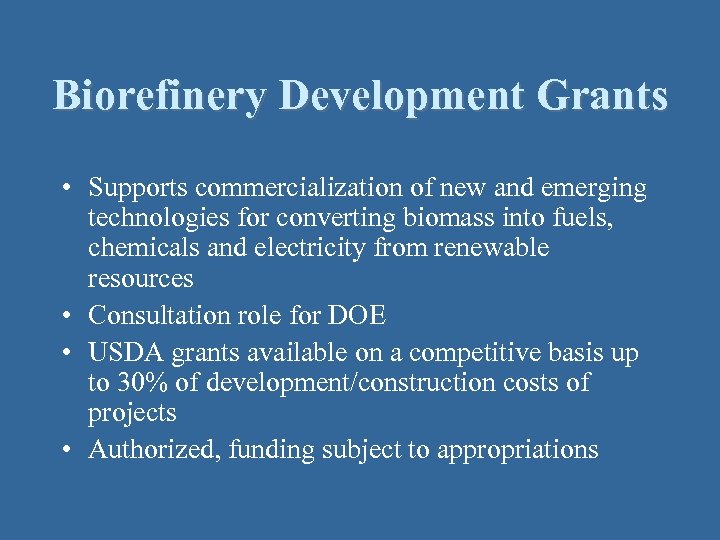 Biorefinery Development Grants

• Supports commercialization of new and emerging technologies for converting biomass into fuels, chemicals and electricity from renewable resources
• Consultation role for DOE
• USDA grants available on a competitive basis up to 30% of development/construction costs of projects
• Authorized, funding subject to appropriations